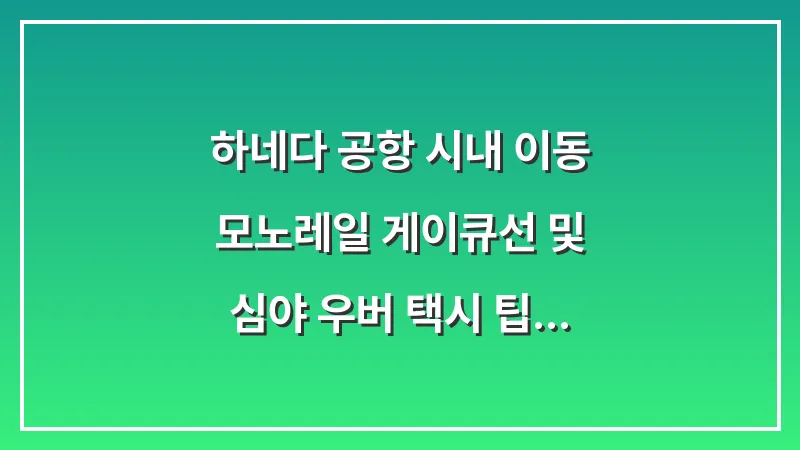 하네다 공항 시내 이동 모노레일 게이큐선 및 심야 우버 택시 팁...